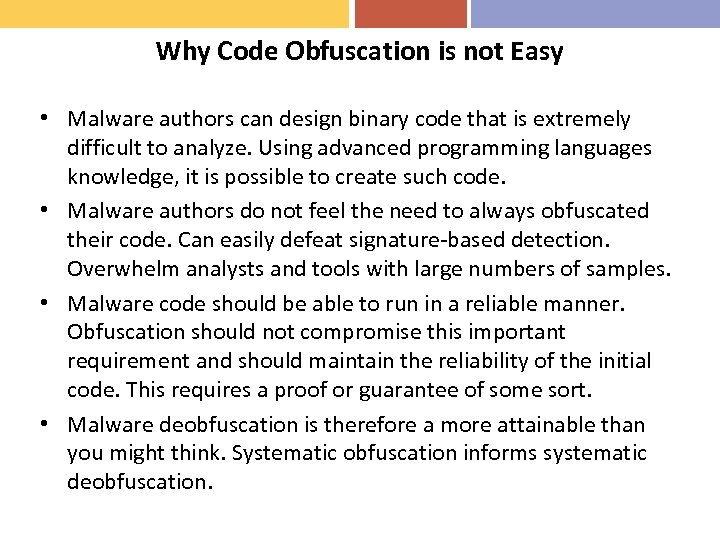 Why Code Obfuscation is not Easy

• Malware authors can design binary code that is extremely difficult to analyze. Using advanced programming languages knowledge, it is possible to create such code.

• Malware authors do not feel the need to always obfuscated their code. Can easily defeat signature-based detection. Overwhelm analysts and tools with large numbers of samples.

• Malware code should be able to run in a reliable manner. Obfuscation should not compromise this important requirement and should maintain the reliability of the initial code. This requires a proof or guarantee of some sort.

• Malware deobfuscation is therefore a more attainable than you might think. Systematic obfuscation informs systematic deobfuscation.